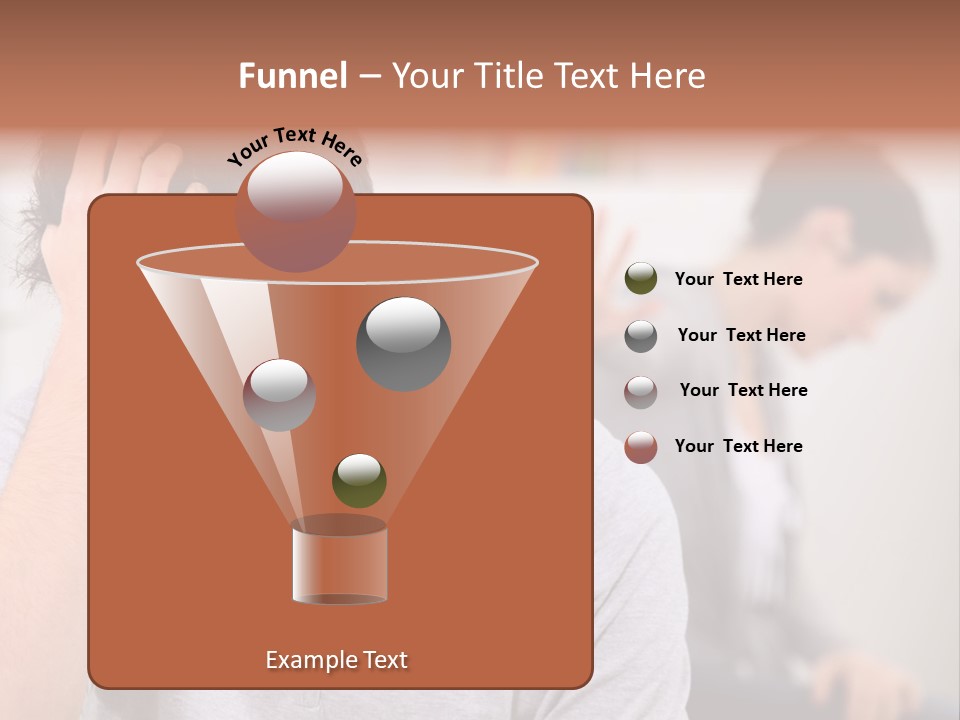 Funnel – Your Title Text Here

Your Text Here

Example Text

Your Text Here

Your Text Here

Your Text Here

Your Text Here